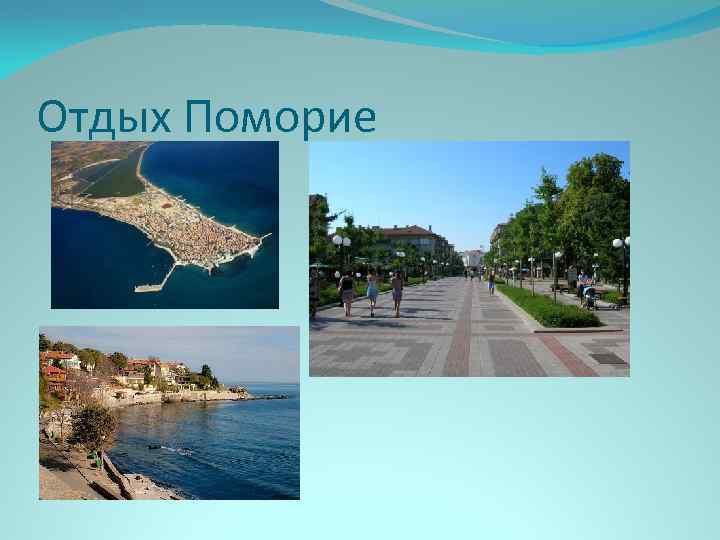 Отдых Поморие